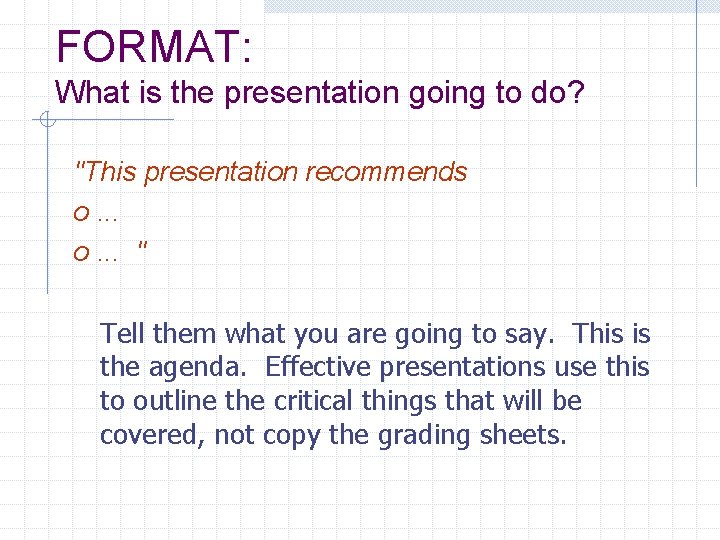 FORMAT:
What is the presentation going to do?

"This presentation recommends
o …
o … "

Tell them what you are going to say. This is the agenda. Effective presentations use this to outline the critical things that will be covered, not copy the grading sheets.